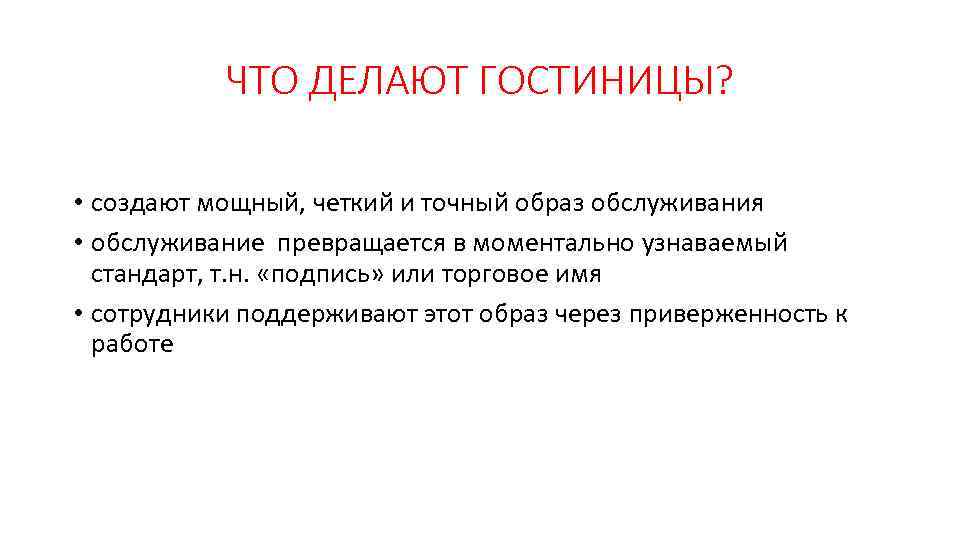 ЧТО ДЕЛАЮТ ГОСТИНИЦЫ?

• создают мощный, четкий и точный образ обслуживания
• обслуживание превращается в моментально узнаваемый стандарт, т.н. «подпись» или торговое имя
• сотрудники поддерживают этот образ через приверженность к работе